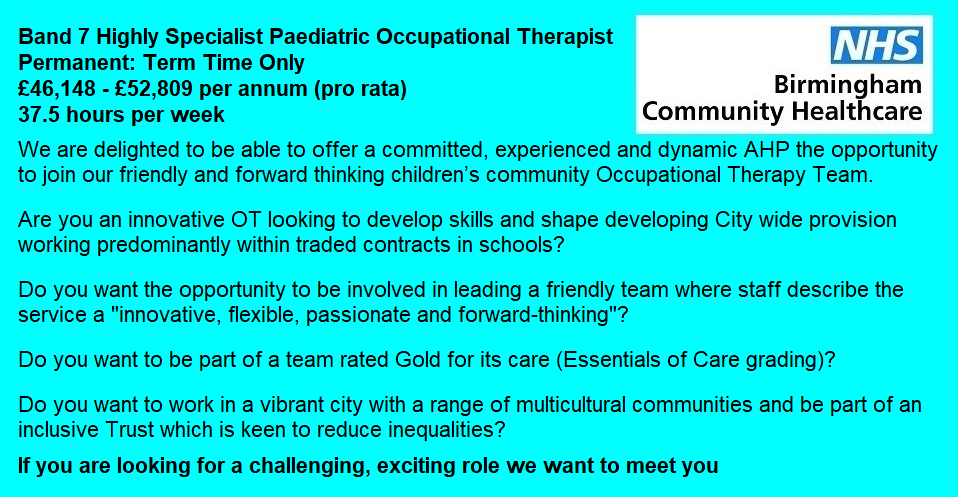 Band 7 Highly Specialist Paediatric Occupational Therapist
Permanent: Term Time Only
£46,148 - £52,809 per annum (pro rata)
37.5 hours per week

NHS
Birmingham
Community Healthcare

We are delighted to be able to offer a committed, experienced and dynamic AHP the opportunity to join our friendly and forward thinking children's community Occupational Therapy Team.

Are you an innovative OT looking to develop skills and shape developing City wide provision working predominantly within traded contracts in schools?

Do you want the opportunity to be involved in leading a friendly team where staff describe the service a "innovative, flexible, passionate and forward-thinking"?

Do you want to be part of a team rated Gold for its care (Essentials of Care grading)?

Do you want to work in a vibrant city with a range of multicultural communities and be part of an inclusive Trust which is keen to reduce inequalities?

If you are looking for a challenging, exciting role we want to meet you